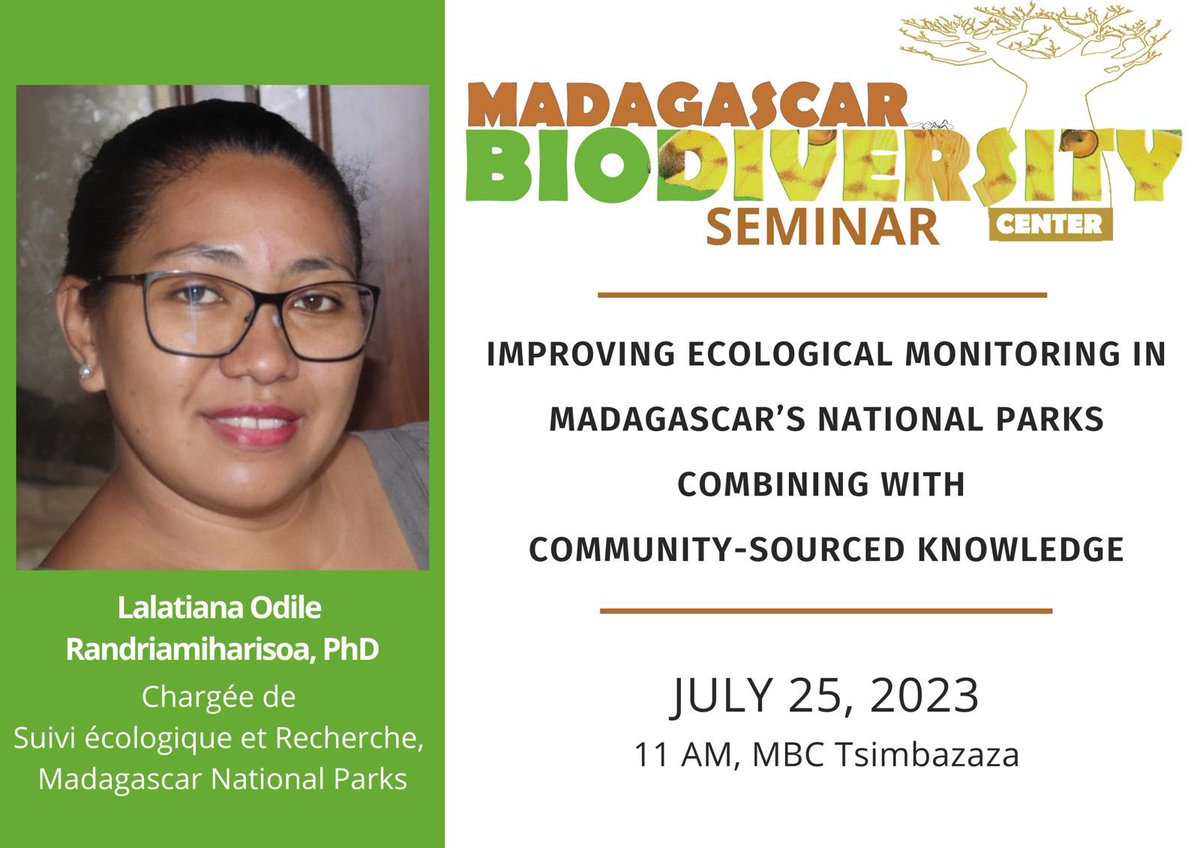 Lalatiana Odile Randriamiharisoa, PhD

Chargée de Suivi écologique et Recherche, Madagascar National Parks

MADAGASCAR BIODIVERSITY CENTER SEMINAR

IMPROVING ECOLOGICAL MONITORING IN MADAGASCAR'S NATIONAL PARKS COMBINING WITH COMMUNITY-SOURCED KNOWLEDGE

JULY 25, 2023
11 AM, MBC Tsimbazaza